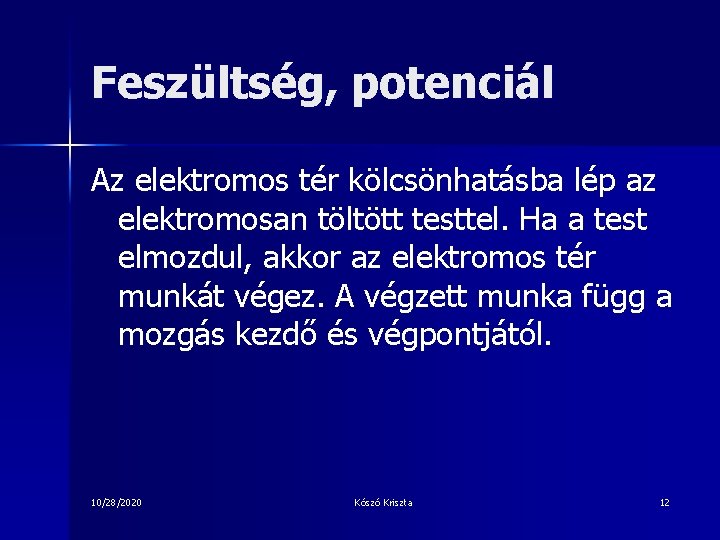 Feszültség, potenciál

Az elektromos tér kölcsönhatásba lép az elektromosan töltött testtel. Ha a test elmozdul, akkor az elektromos tér munkát végez. A végzett munka függ a mozgás kezdő és végpontjától.

10/28/2020

Kószó Kriszta

12